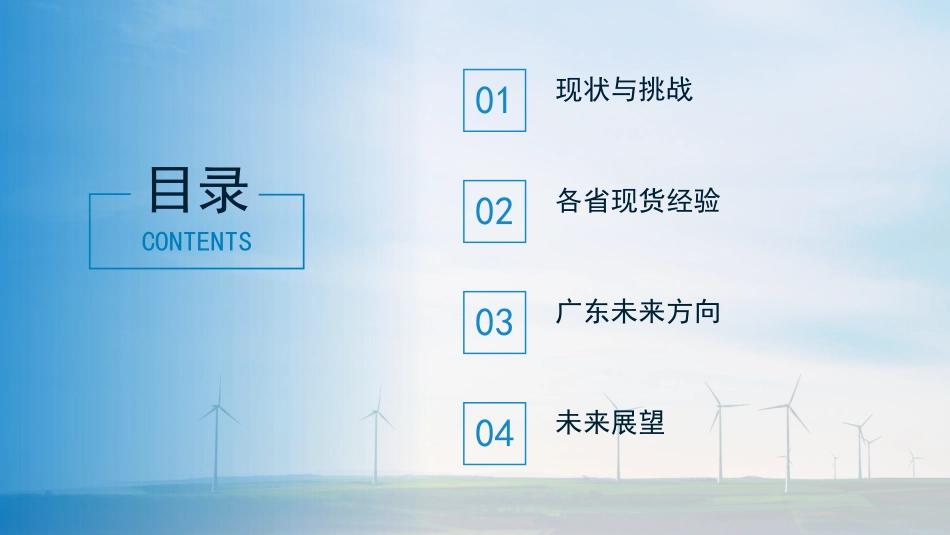 目录
CONTENTS

01 现状与挑战

02 各省现货经验

03 广东未来方向

04 未来展望